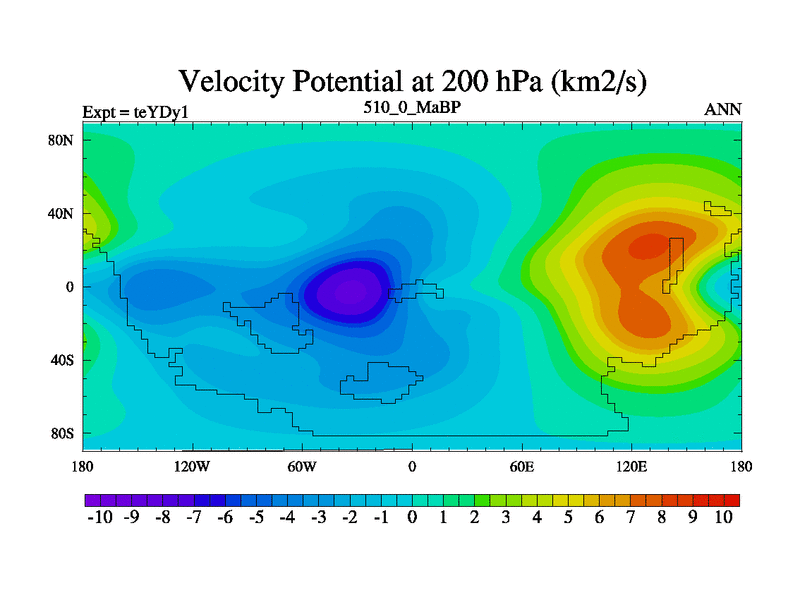 Velocity Potential at 200 hPa (km2/s)

Expt = teYDy1

510_0_MaBP

ANN

80N
40N
0
40S
80S

180 120W 60W 0 60E 120E 180

-10 -9 -8 -7 -6 -5 -4 -3 -2 -1 0 1 2 3 4 5 6 7 8 9 10